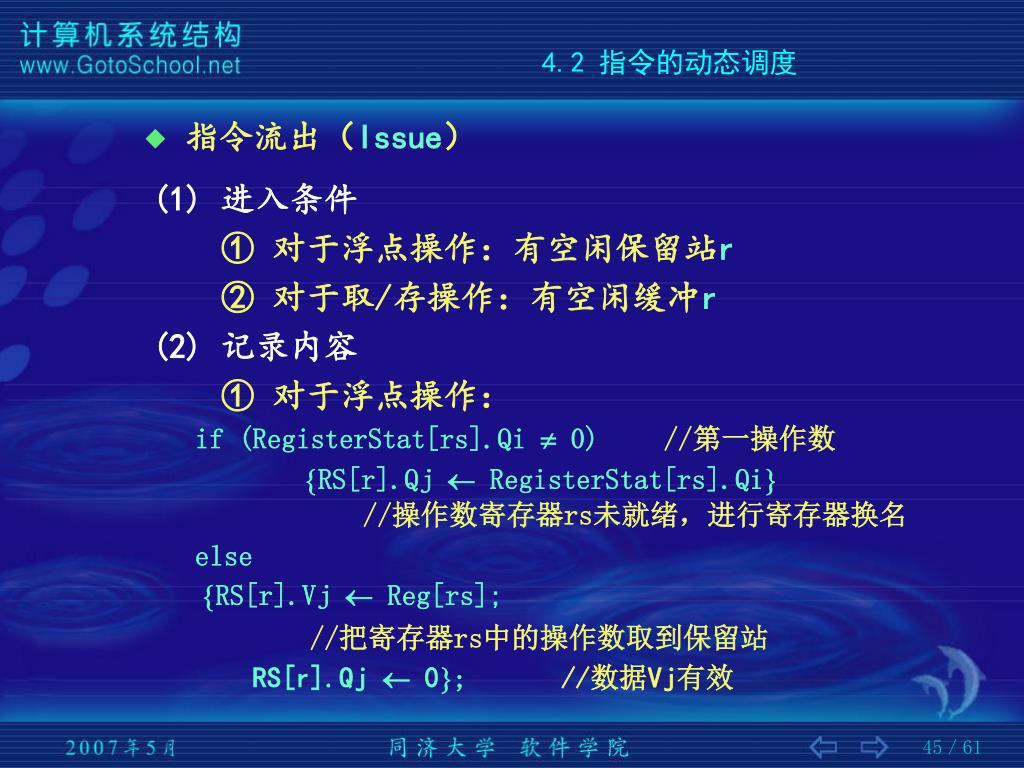 计算机系统结构
www.GotoSchool.net

4.2 指令的动态调度

◆ 指令流出（Issue）

(1) 进入条件

① 对于浮点操作：有空闲保留站r

② 对于取/存操作：有空闲缓冲r

(2) 记录内容

① 对于浮点操作：

if (RegisterStat[rs].Qi $\neq$ 0)　　//第一操作数

{RS[r].Qj $\leftarrow$ RegisterStat[rs].Qi}

//操作数寄存器rs未就绪，进行寄存器换名

else

{RS[r].Vj $\leftarrow$ Reg[rs];

//把寄存器rs中的操作数取到保留站

RS[r].Qj $\leftarrow$ 0};　　//数据Vj有效

2007年5月　　同济大学 软件学院　　45 / 61